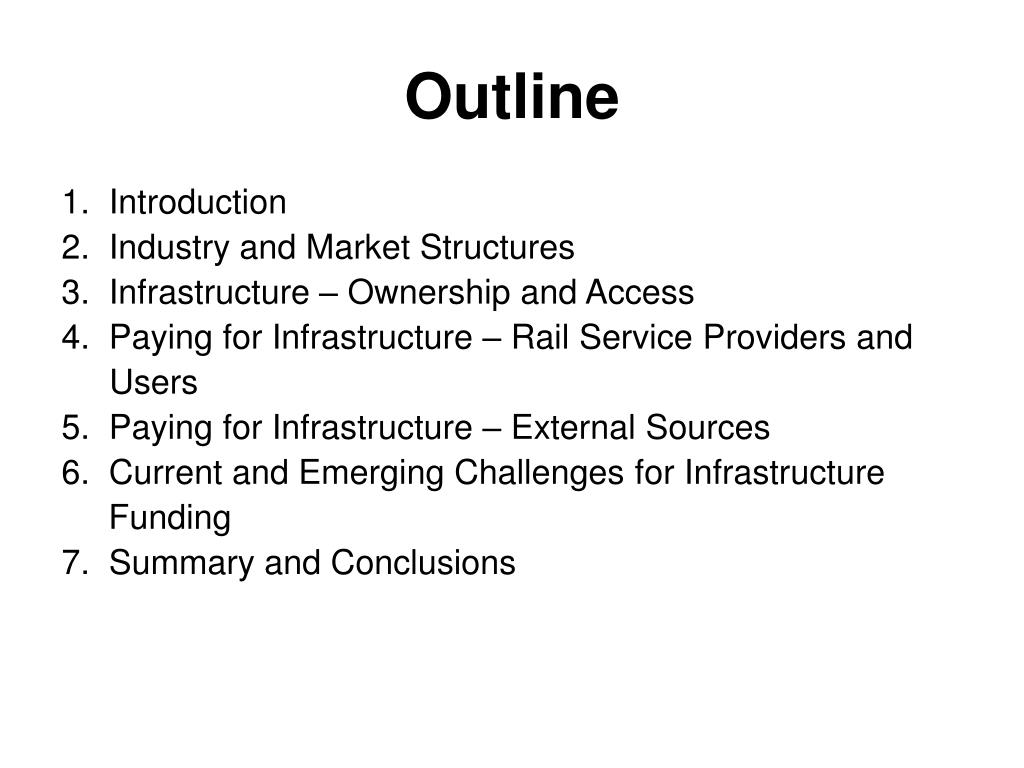 Outline

1. Introduction
2. Industry and Market Structures
3. Infrastructure – Ownership and Access
4. Paying for Infrastructure – Rail Service Providers and Users
5. Paying for Infrastructure – External Sources
6. Current and Emerging Challenges for Infrastructure Funding
7. Summary and Conclusions